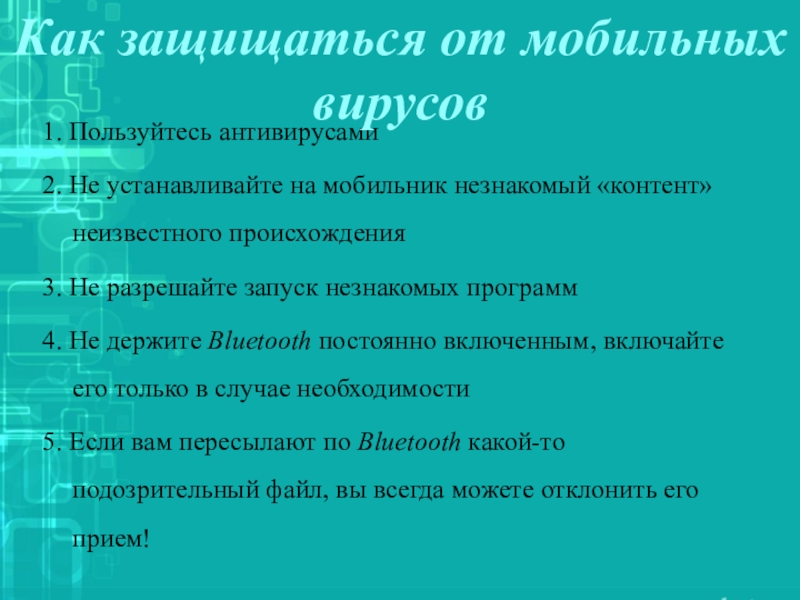 Как защищаться от мобильных вирусов

1. Пользуйтесь антивирусами

2. Не устанавливайте на мобильник незнакомый «контент» неизвестного происхождения

3. Не разрешайте запуск незнакомых программ

4. Не держите Bluetooth постоянно включенным, включайте его только в случае необходимости

5. Если вам пересылают по Bluetooth какой-то подозрительный файл, вы всегда можете отклонить его прием!